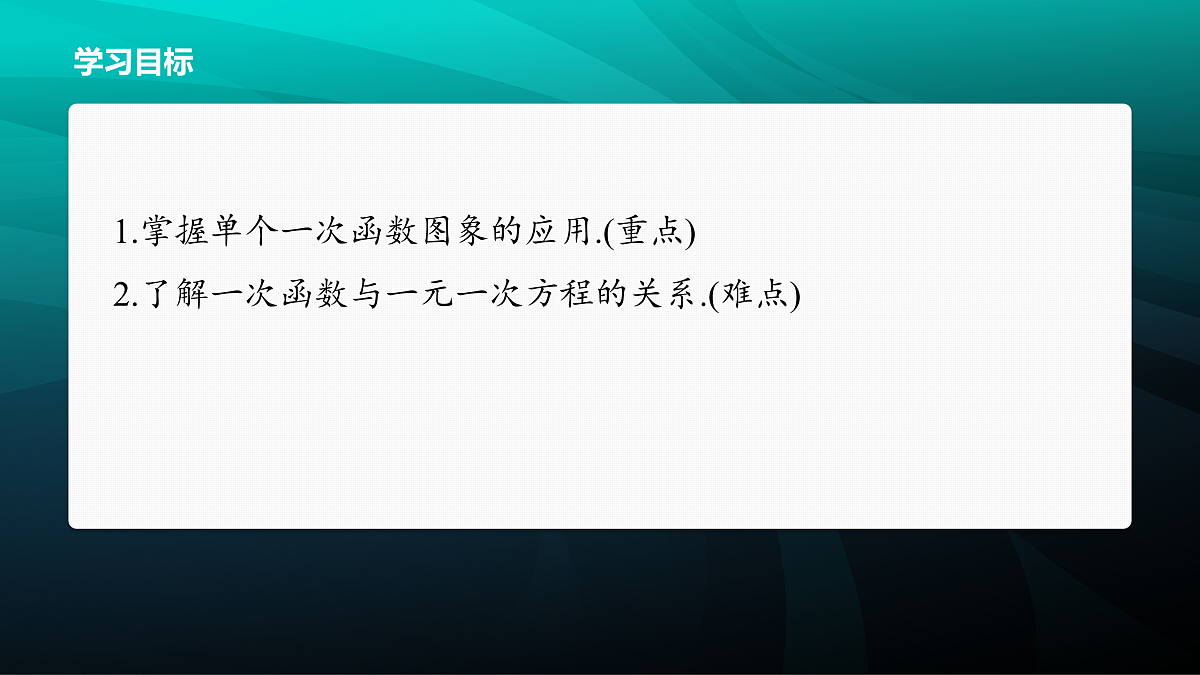 学习目标

1.掌握单个一次函数图象的应用.(重点)

2.了解一次函数与一元一次方程的关系.(难点)